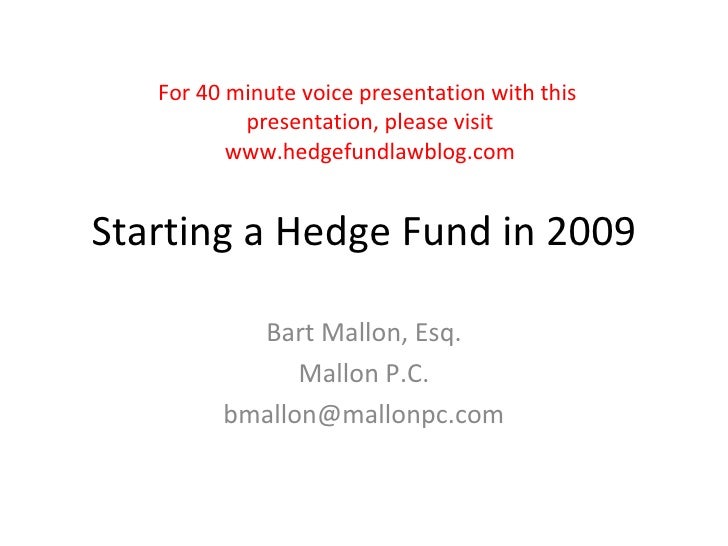 For 40 minute voice presentation with this presentation, please visit www.hedgefundlawblog.com

Starting a Hedge Fund in 2009

Bart Mallon, Esq.
Mallon P.C.
bmallon@mallonpc.com